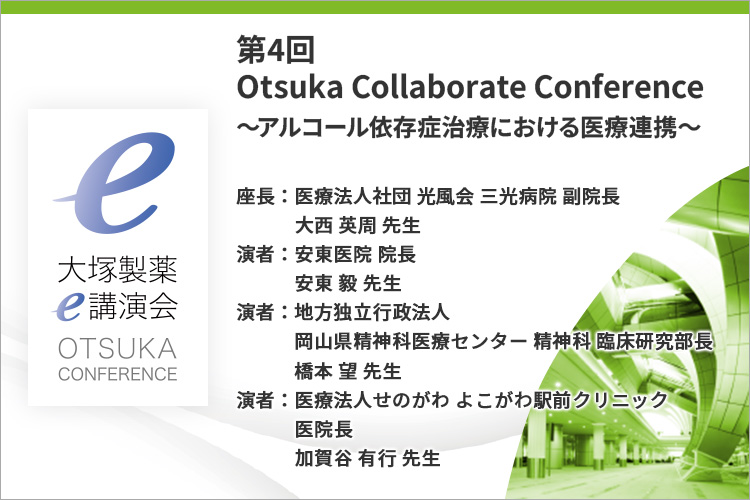 e
大塚製薬
e講演会
OTSUKA
CONFERENCE

第4回
Otsuka Collaborate Conference
～アルコール依存症治療における医療連携～

座長：医療法人社団 光風会 三光病院 副院長
大西 英周 先生
演者：安東医院 院長
安東 毅 先生
演者：地方独立行政法人
岡山県精神科医療センター 精神科 臨床研究部長
橋本 望 先生
演者：医療法人せのがわ よこがわ駅前クリニック
医院長
加賀谷 有行 先生